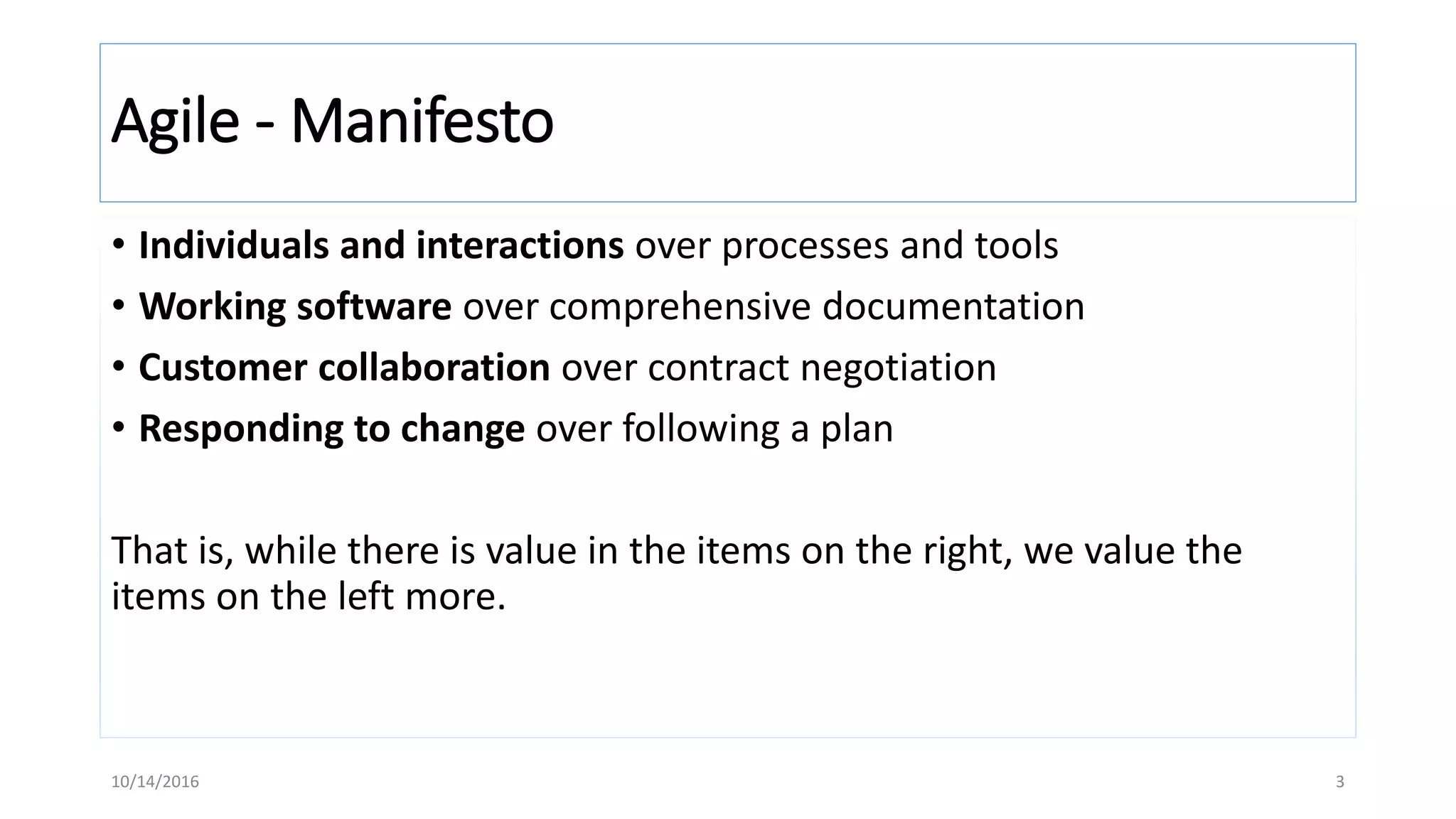 Agile - Manifesto

• Individuals and interactions over processes and tools
• Working software over comprehensive documentation
• Customer collaboration over contract negotiation
• Responding to change over following a plan

That is, while there is value in the items on the right, we value the items on the left more.

10/14/2016

3